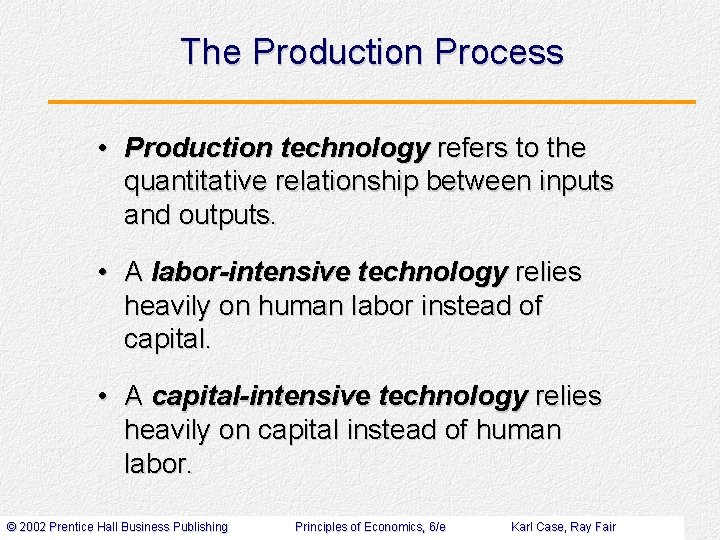 The Production Process

• Production technology refers to the quantitative relationship between inputs and outputs.

• A labor-intensive technology relies heavily on human labor instead of capital.

• A capital-intensive technology relies heavily on capital instead of human labor.

© 2002 Prentice Hall Business Publishing Principles of Economics, 6/e Karl Case, Ray Fair